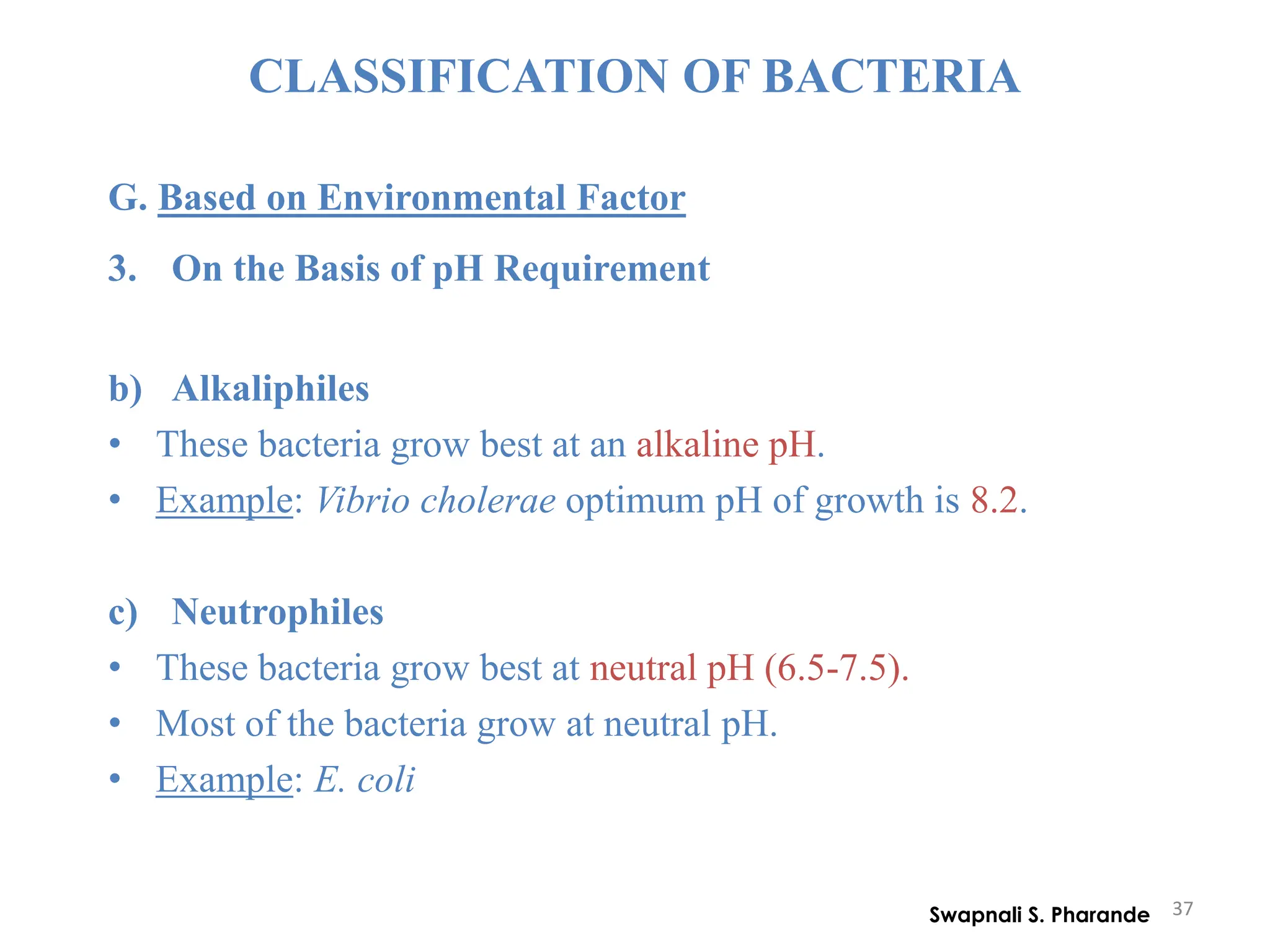 CLASSIFICATION OF BACTERIA

G. Based on Environmental Factor

3. On the Basis of pH Requirement

b) Alkaliphiles
• These bacteria grow best at an alkaline pH.
• Example: Vibrio cholerae optimum pH of growth is 8.2.

c) Neutrophiles
• These bacteria grow best at neutral pH (6.5-7.5).
• Most of the bacteria grow at neutral pH.
• Example: E. coli

Swapnali S. Pharande 37